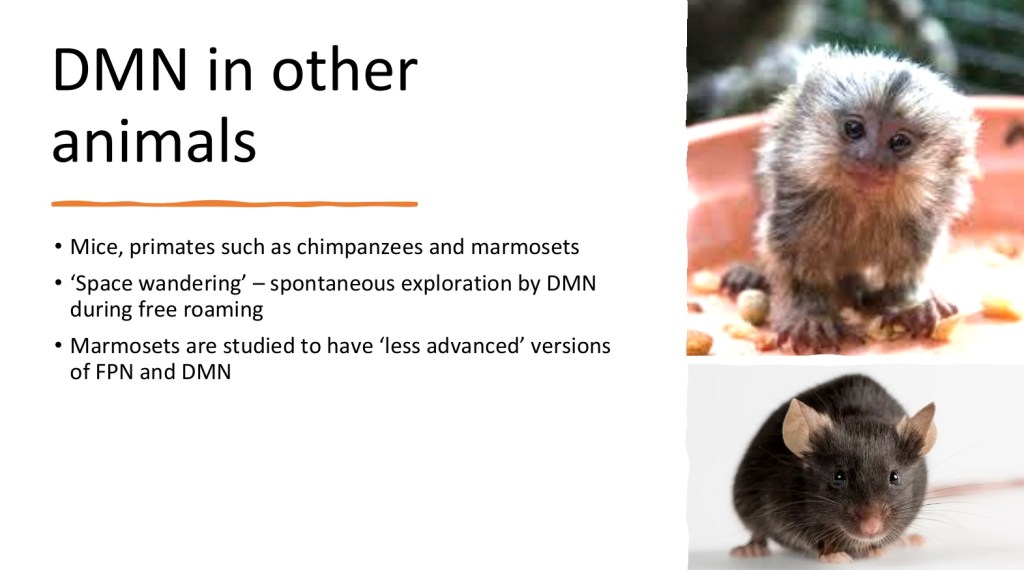 DMN in other animals

• Mice, primates such as chimpanzees and marmosets

• ‘Space wandering’ – spontaneous exploration by DMN during free roaming

• Marmosets are studied to have ‘less advanced’ versions of FPN and DMN